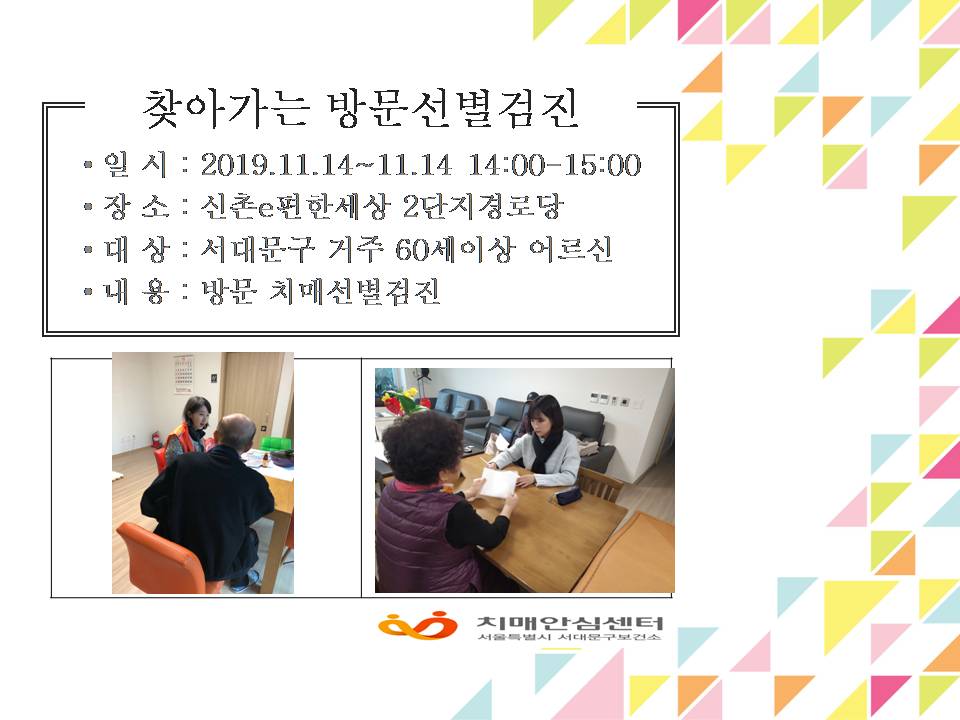 찾아가는 방문선별검진

• 일 시 : 2019.11.14~11.14 14:00-15:00
• 장 소 : 신촌e편한세상 2단지경로당
• 대 상 : 서대문구 거주 60세이상 어르신
• 내 용 : 방문 치매선별검진

치매안심센터
서울특별시 서대문구보건소